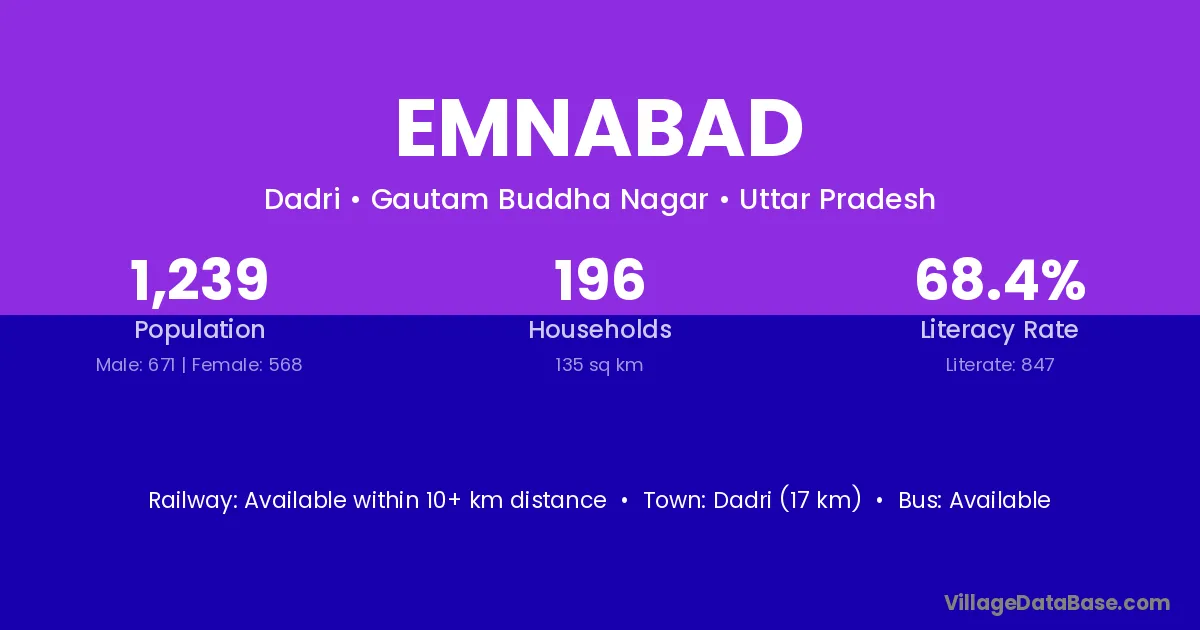 EMNABAD

Dadri • Gautam Buddha Nagar • Uttar Pradesh

1,239
Population
Male: 671 | Female: 568

196
Households
135 sq km

68.4%
Literacy Rate
Literate: 847

Railway: Available within 10+ km distance • Town: Dadri (17 km) • Bus: Available

VillageDataBase.com